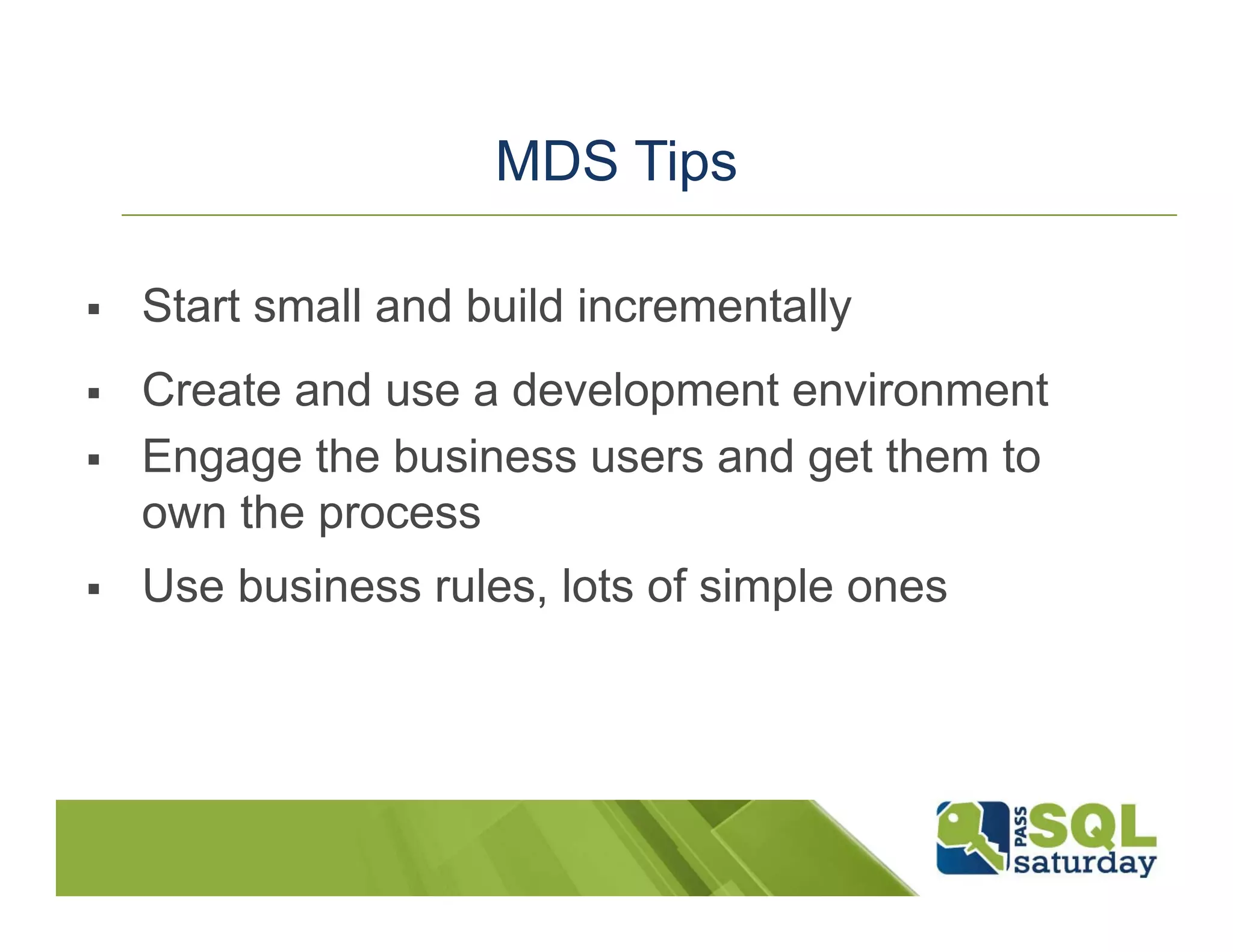 MDS Tips

▪ Start small and build incrementally

▪ Create and use a development environment

▪ Engage the business users and get them to own the process

▪ Use business rules, lots of simple ones

PASS SQL saturday